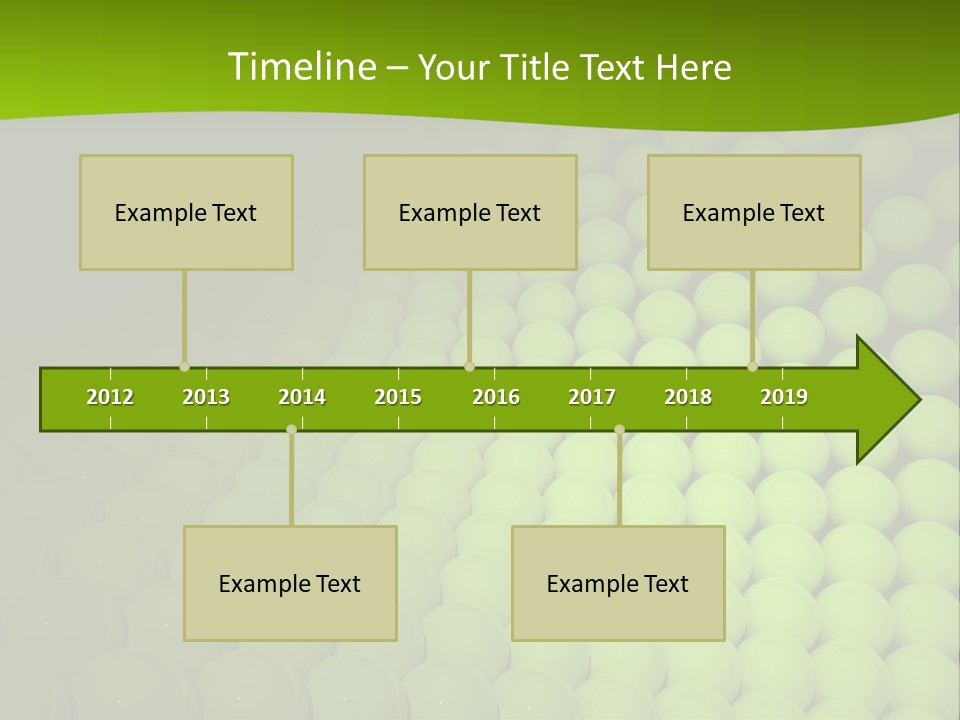 Timeline – Your Title Text Here

Example Text

Example Text

Example Text

2012 2013 2014 2015 2016 2017 2018 2019

Example Text

Example Text